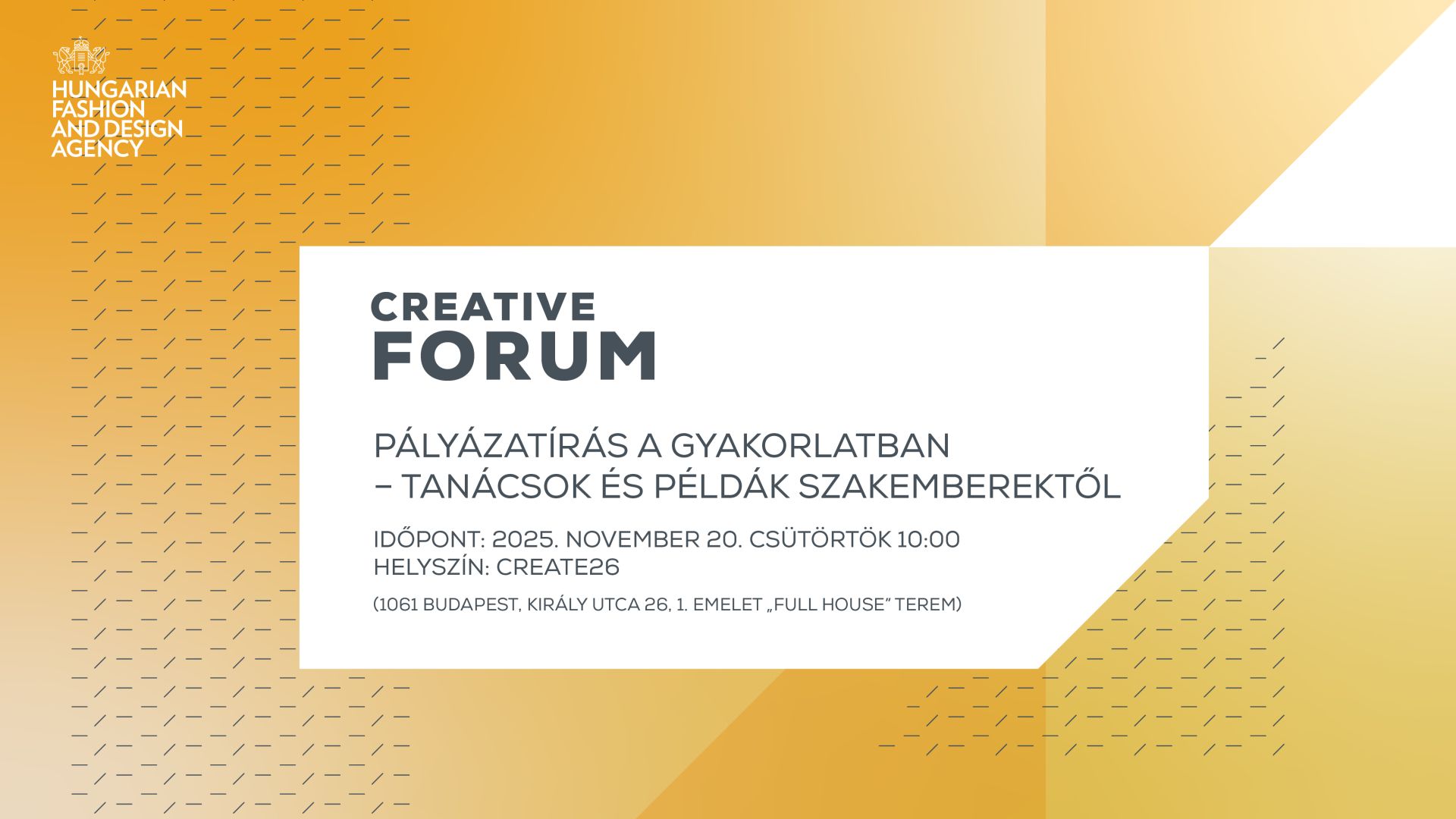 HUNGARIAN FASHION AND DESIGN AGENCY

CREATIVE FORUM

PÁLYÁZATÍRÁS A GYAKORLATBAN – TANÁCSOK ÉS PÉLDÁK SZAKEMBEREKTŐL

IDŐPONT: 2025. NOVEMBER 20. CSÜTÖRTÖK 10:00
HELYSZÍN: CREATE26

(1061 BUDAPEST, KIRÁLY UTCA 26, 1. EMELET „FULL HOUSE" TEREM)